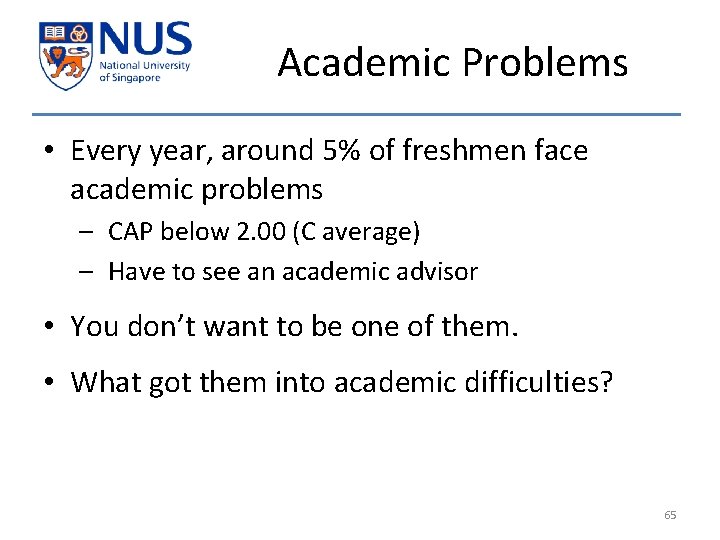 NUS
National University of Singapore

Academic Problems

• Every year, around 5% of freshmen face academic problems
– CAP below 2.00 (C average)
– Have to see an academic advisor

• You don't want to be one of them.

• What got them into academic difficulties?

65